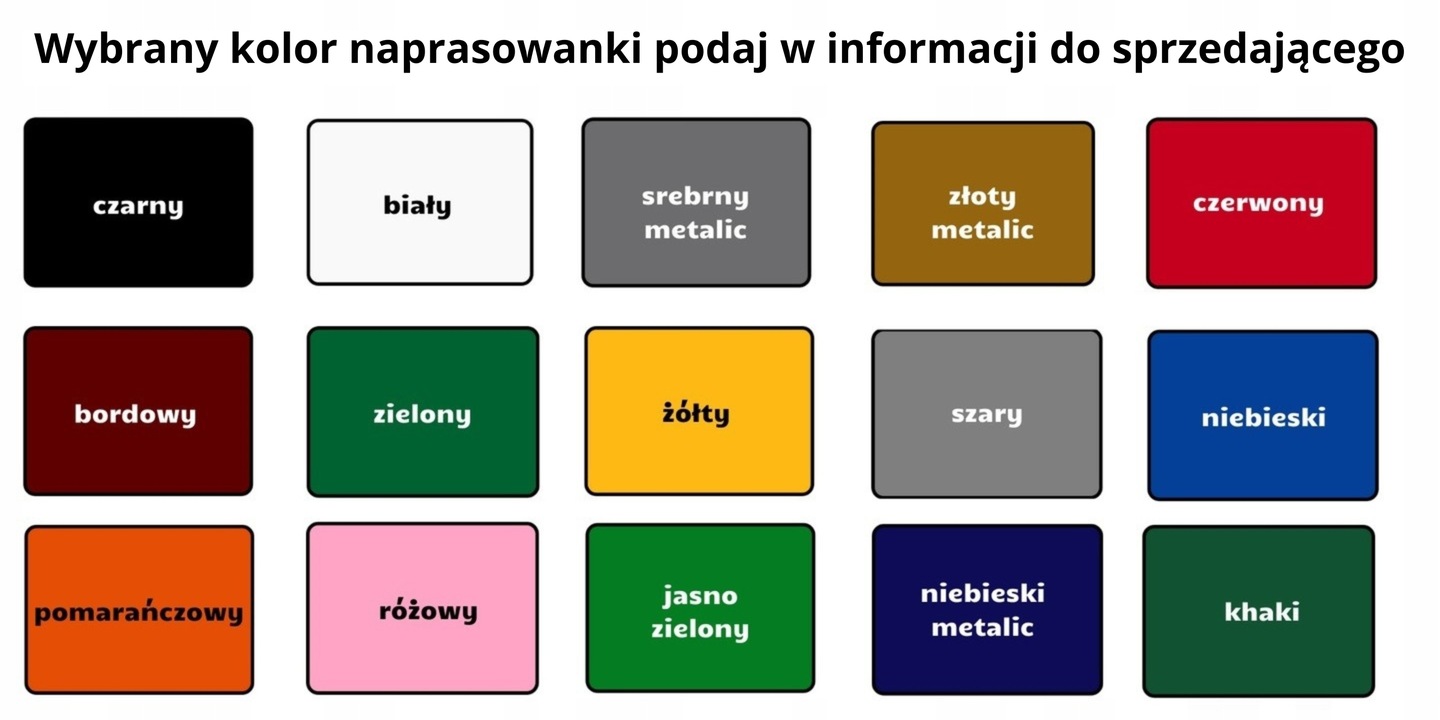 Wybrany kolor naprasowanki podaj w informacji do sprzedającego

czarny

biały

srebrny metalic

złoty metalic

czerwony

bordowy

zielony

żółty

szary

niebieski

pomarańczowy

różowy

jasno zielony

niebieski metalic

khaki